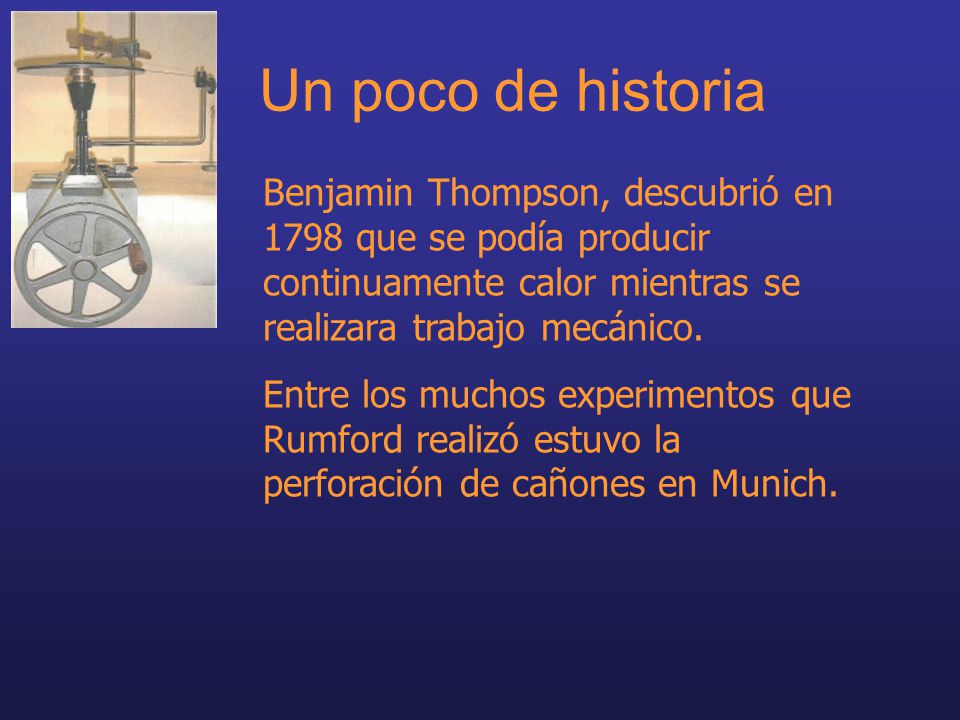 Un poco de historia

Benjamin Thompson, descubrió en 1798 que se podía producir continuamente calor mientras se realizara trabajo mecánico.

Entre los muchos experimentos que Rumford realizó estuvo la perforación de cañones en Munich.